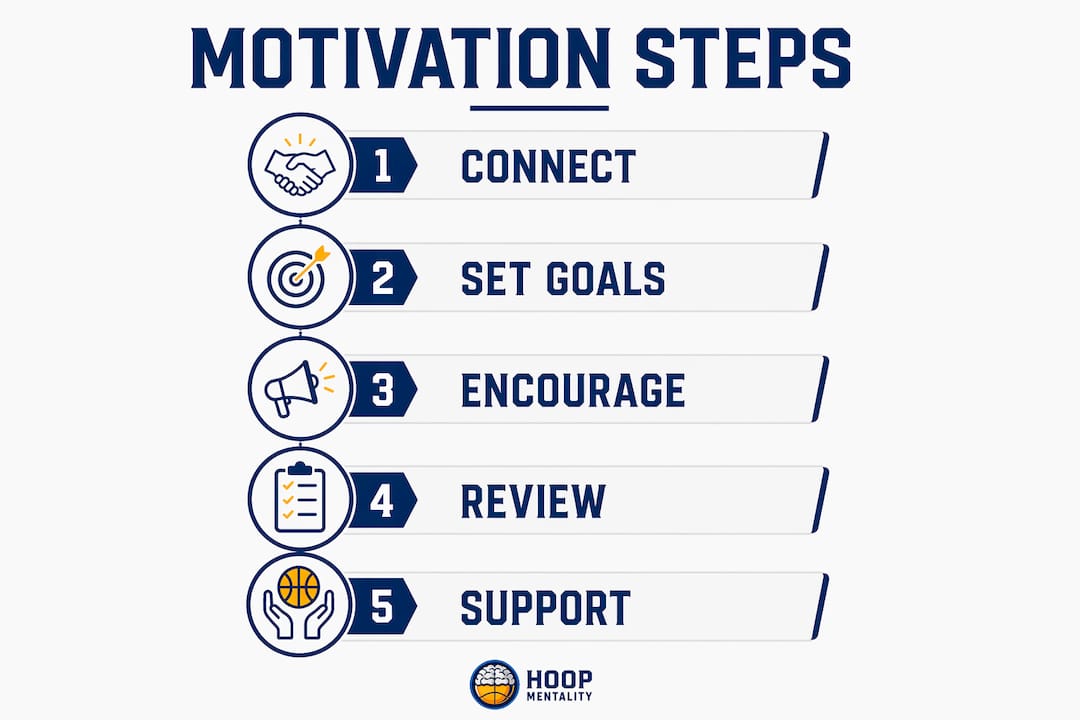 MOTIVATION STEPS

1 CONNECT

2 SET GOALS

3 ENCOURAGE

4 REVIEW

5 SUPPORT

HOOP MENTALITY